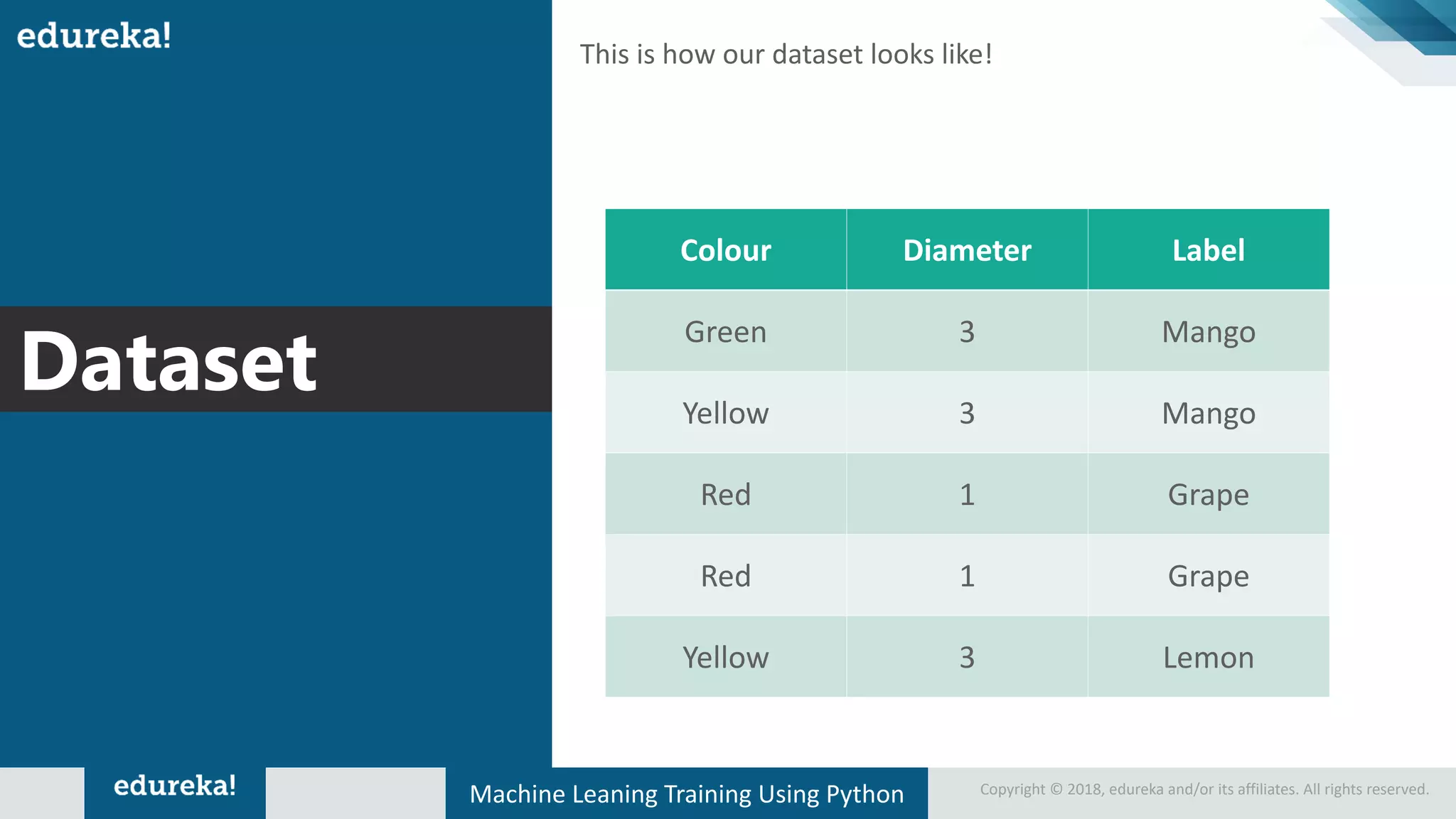 edureka!

Dataset

This is how our dataset looks like!

| Colour | Diameter | Label |
|---|---|---|
| Green | 3 | Mango |
| Yellow | 3 | Mango |
| Red | 1 | Grape |
| Red | 1 | Grape |
| Yellow | 3 | Lemon |

edureka!

Machine Leaning Training Using Python

Copyright © 2018, edureka and/or its affiliates. All rights reserved.